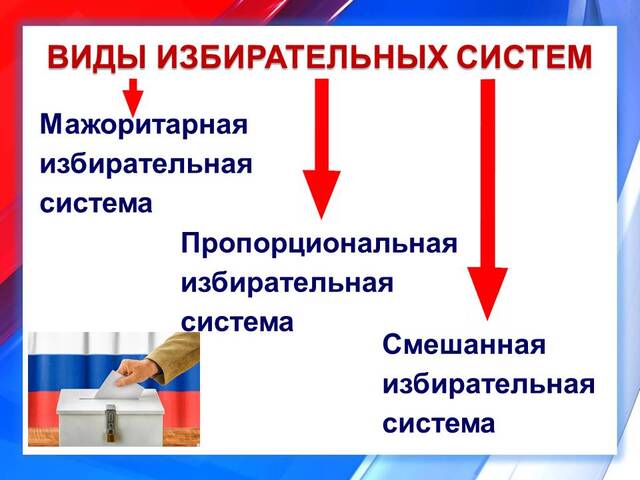 ВИДЫ ИЗБИРАТЕЛЬНЫХ СИСТЕМ

Мажоритарная избирательная система

Пропорциональная избирательная система

Смешанная избирательная система